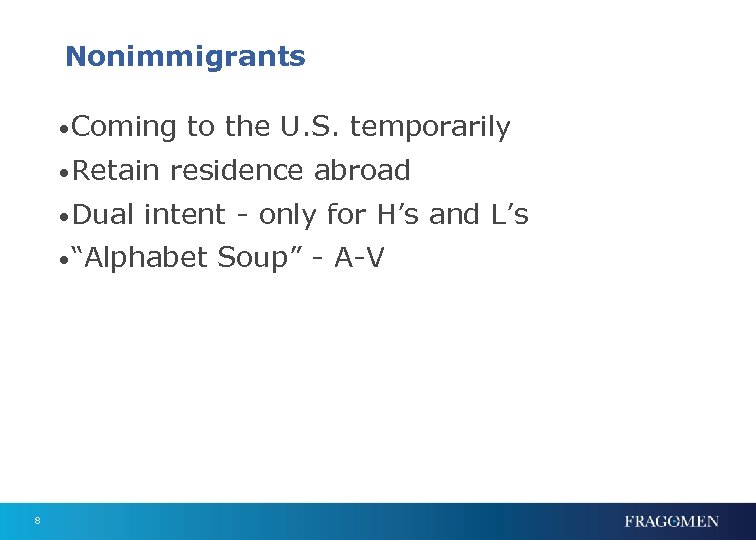 Nonimmigrants

•Coming to the U.S. temporarily
•Retain residence abroad
•Dual intent - only for H’s and L’s
•“Alphabet Soup” - A-V

8

FRAGOMEN